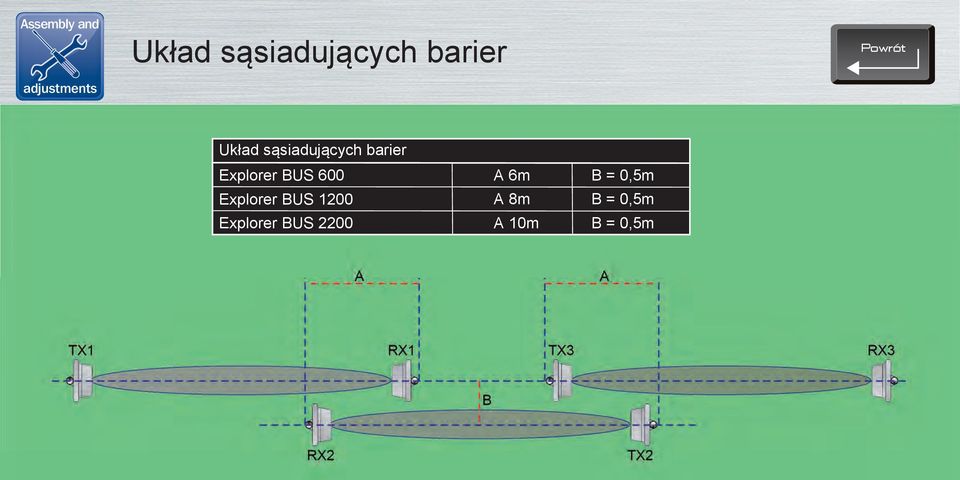 Assembly and adjustments

Układ sąsiadujących barier

Powrót

| Układ sąsiadujących barier | | |
|---|---|---|
| Explorer BUS 600 | A 6m | B = 0,5m |
| Explorer BUS 1200 | A 8m | B = 0,5m |
| Explorer BUS 2200 | A 10m | B = 0,5m |

A

A

TX1

RX1

TX3

RX3

B

RX2

TX2